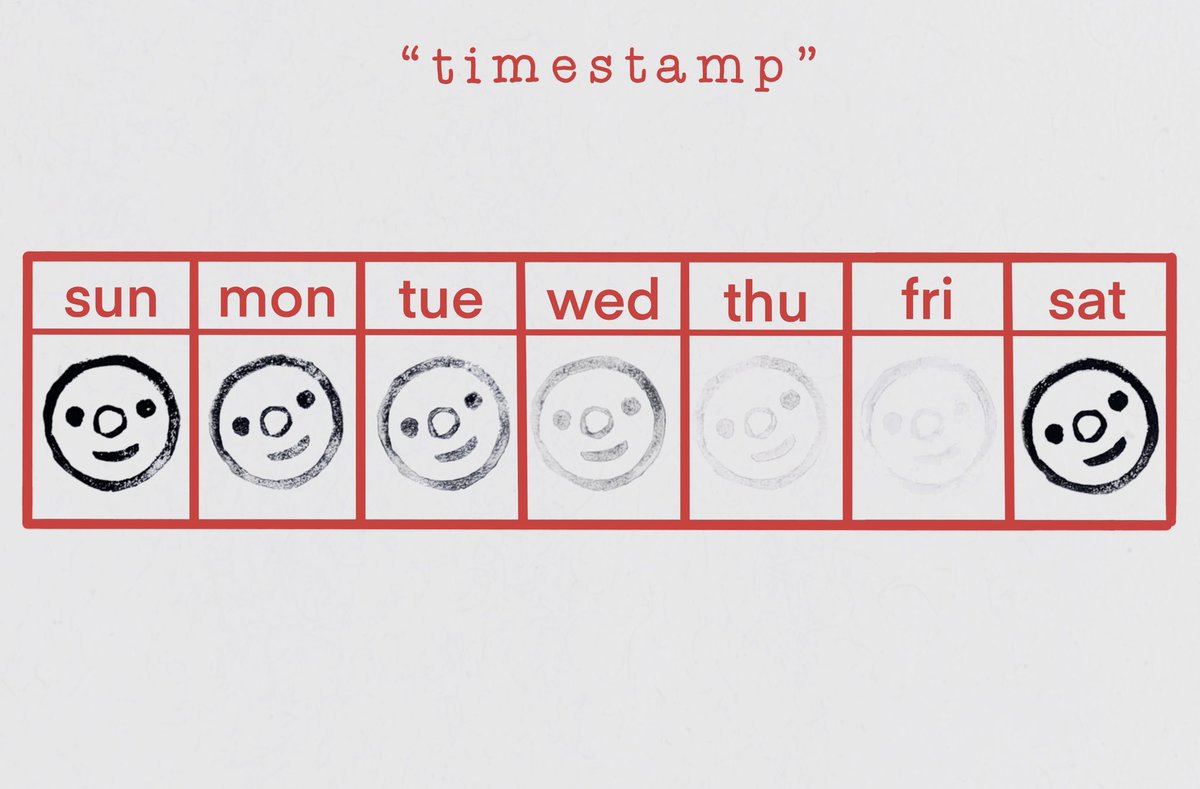 “timestamp”

| sun | mon | tue | wed | thu | fri | sat |
|---|---|---|---|---|---|---|
| | | | | | | |